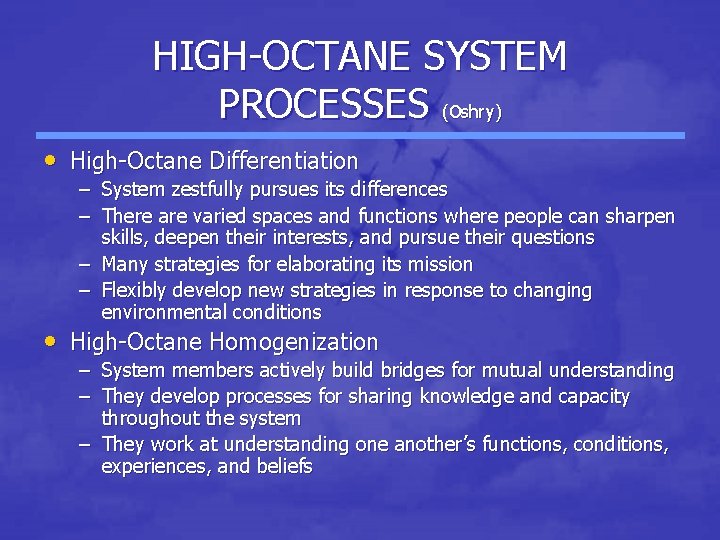 HIGH-OCTANE SYSTEM PROCESSES (Oshry)

• High-Octane Differentiation
– System zestfully pursues its differences
– There are varied spaces and functions where people can sharpen skills, deepen their interests, and pursue their questions
– Many strategies for elaborating its mission
– Flexibly develop new strategies in response to changing environmental conditions

• High-Octane Homogenization
– System members actively build bridges for mutual understanding
– They develop processes for sharing knowledge and capacity throughout the system
– They work at understanding one another's functions, conditions, experiences, and beliefs